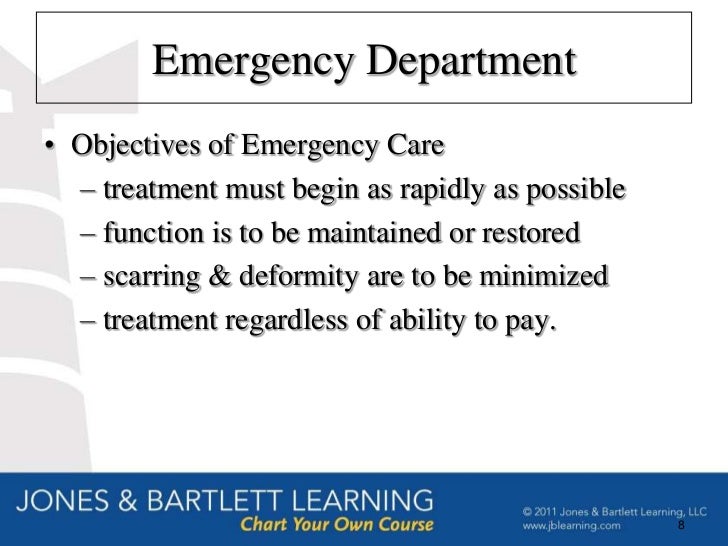 Emergency Department

• Objectives of Emergency Care
– treatment must begin as rapidly as possible
– function is to be maintained or restored
– scarring & deformity are to be minimized
– treatment regardless of ability to pay.

JONES & BARTLETT LEARNING
Chart Your Own Course

© 2011 Jones & Bartlett Learning, LLC
www.jblearning.com

8